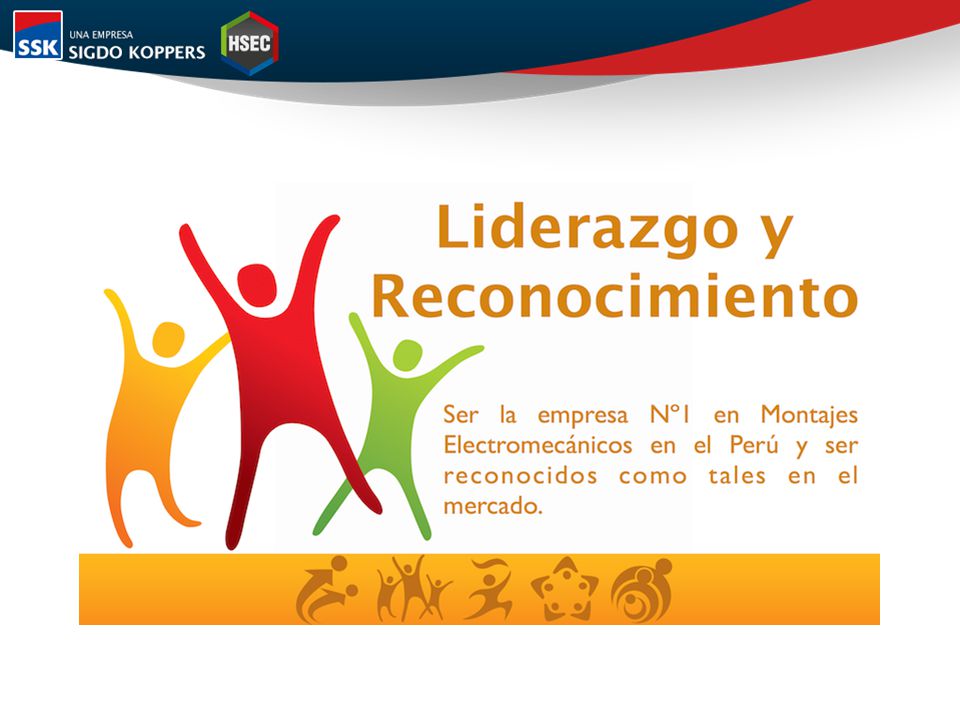 SSK UNA EMPRESA SIGDO KOPPERS

HSEC

Liderazgo y Reconocimiento

Ser la empresa N°1 en Montajes Electromecánicos en el Perú y ser reconocidos como tales en el mercado.